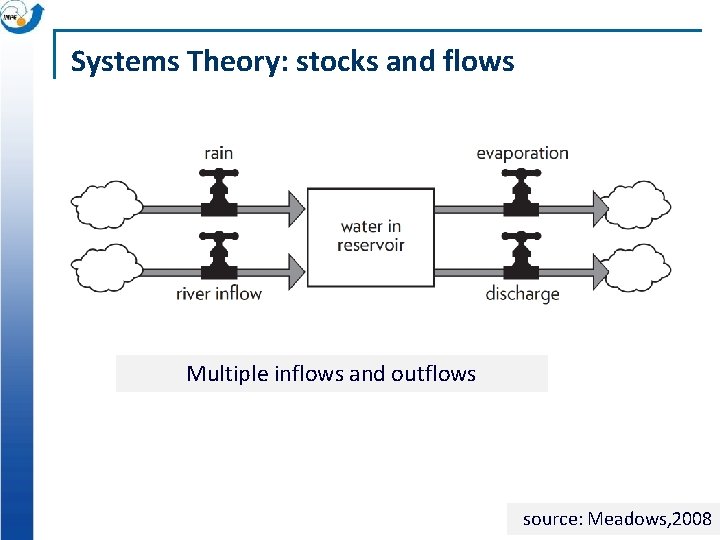 INPE

Systems Theory: stocks and flows

rain

evaporation

water in reservoir

river inflow

discharge

Multiple inflows and outflows

source: Meadows,2008